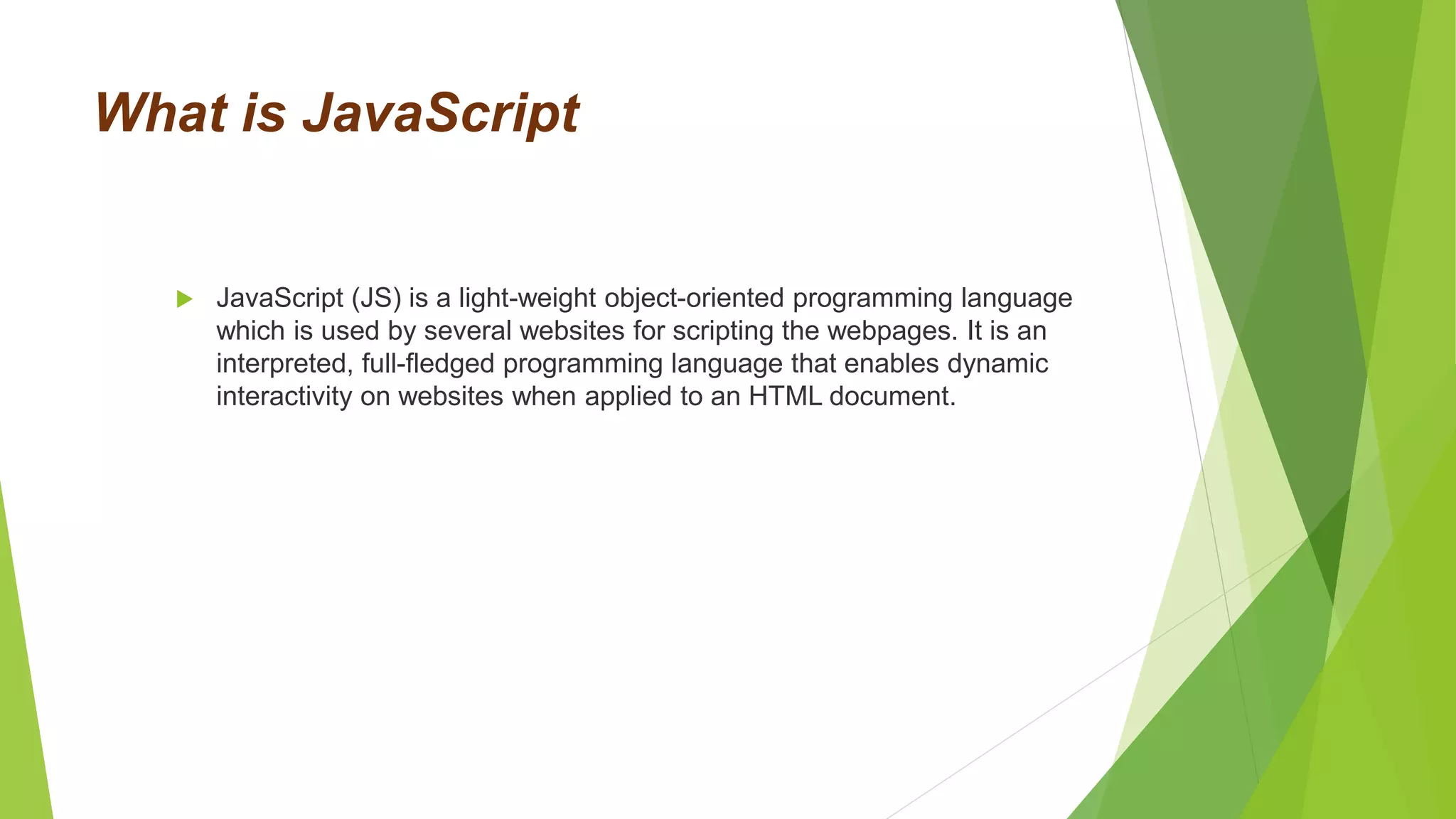 What is JavaScript

JavaScript (JS) is a light-weight object-oriented programming language which is used by several websites for scripting the webpages. It is an interpreted, full-fledged programming language that enables dynamic interactivity on websites when applied to an HTML document.